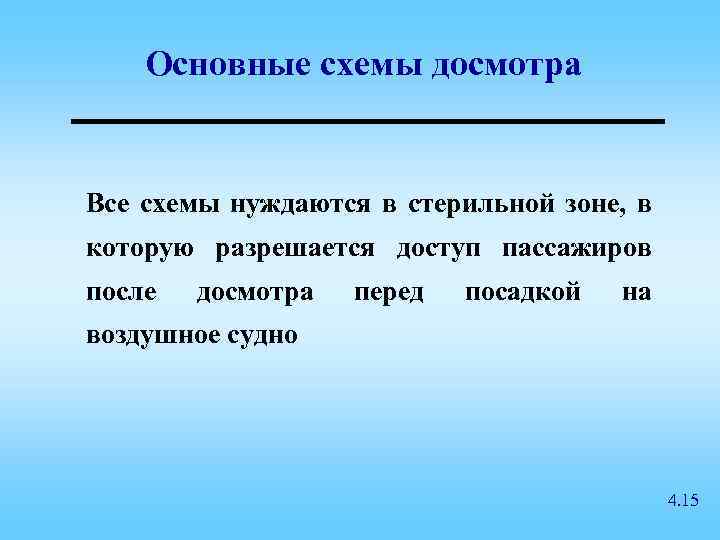 Основные схемы досмотра

Все схемы нуждаются в стерильной зоне, в которую разрешается доступ пассажиров после досмотра перед посадкой на воздушное судно

4.15